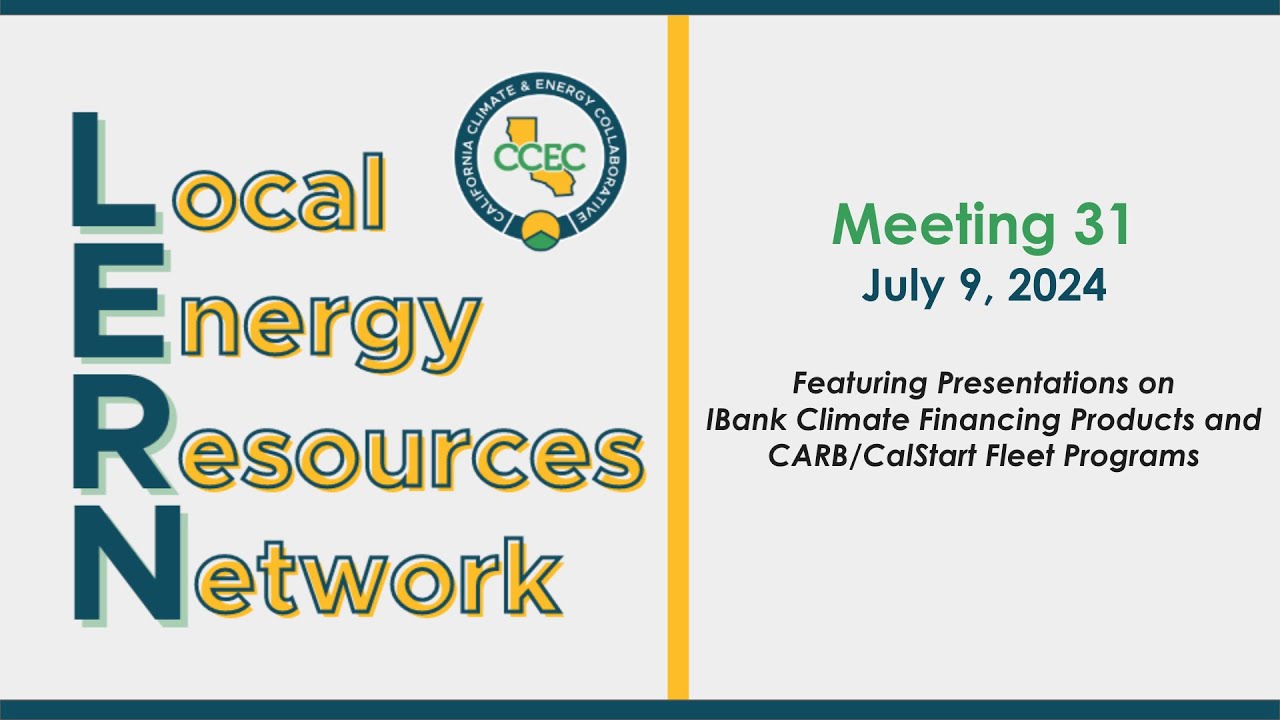 Local
Energy
Resources
Network

CALIFORNIA CLIMATE & ENERGY COLLABORATIVE
CCEC

Meeting 31
July 9, 2024

Featuring Presentations on IBank Climate Financing Products and CARB/CalStart Fleet Programs